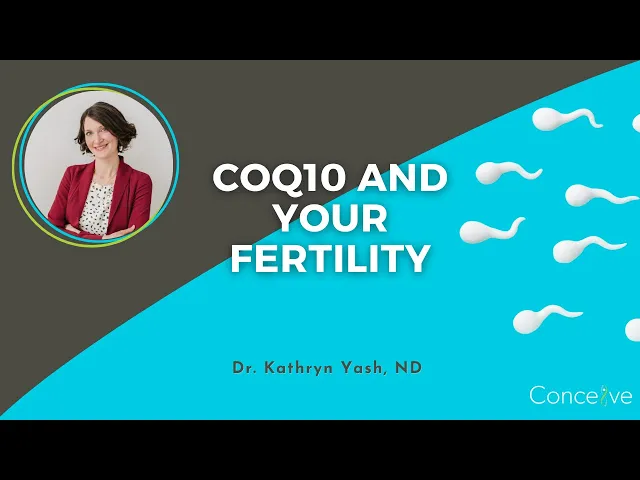 COQ10 AND YOUR FERTILITY

Dr. Kathryn Yash, ND

Conceive